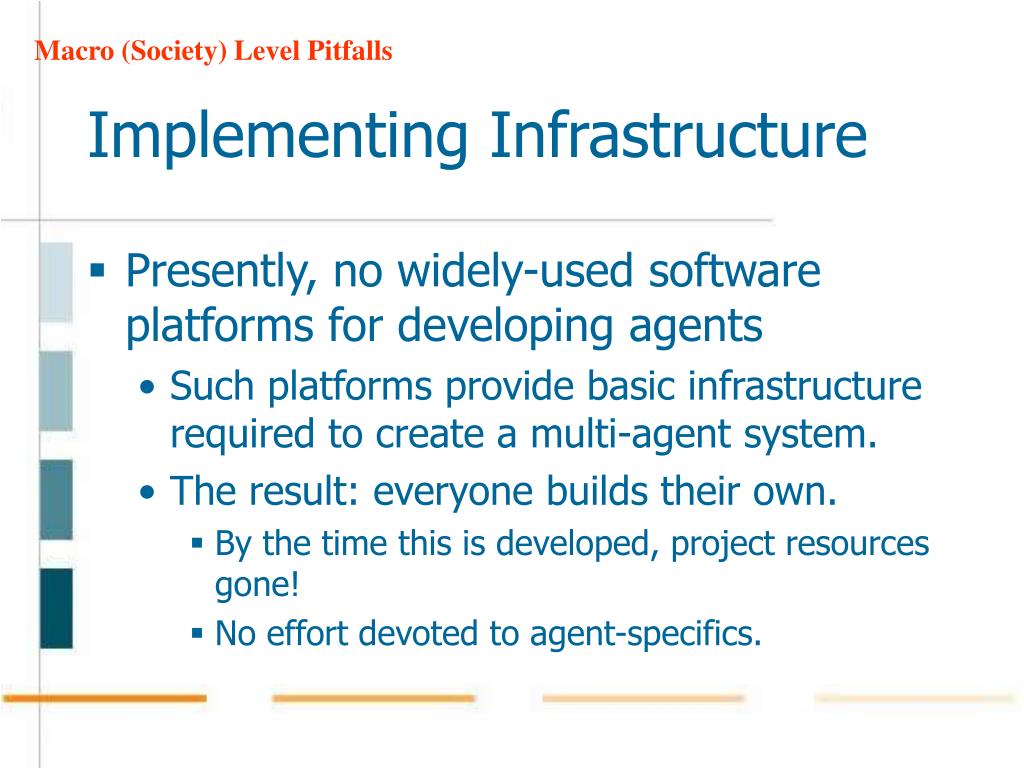 Macro (Society) Level Pitfalls

Implementing Infrastructure

▪ Presently, no widely-used software platforms for developing agents
• Such platforms provide basic infrastructure required to create a multi-agent system.
• The result: everyone builds their own.
▪ By the time this is developed, project resources gone!
▪ No effort devoted to agent-specifics.